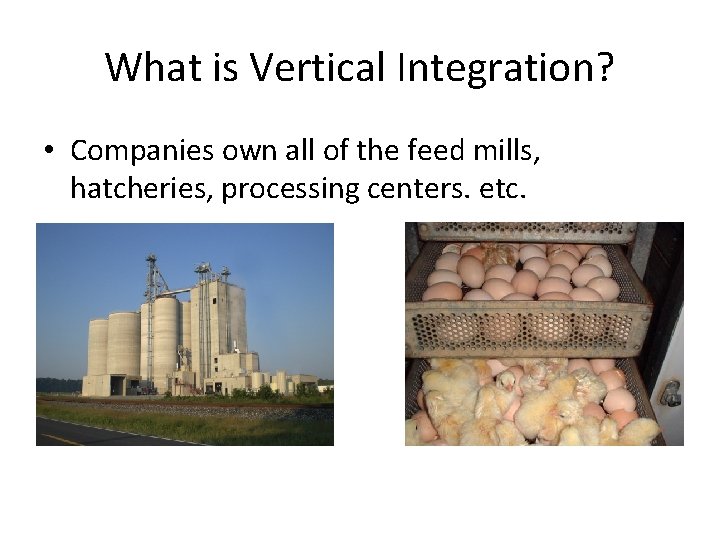 What is Vertical Integration?

• Companies own all of the feed mills, hatcheries, processing centers. etc.